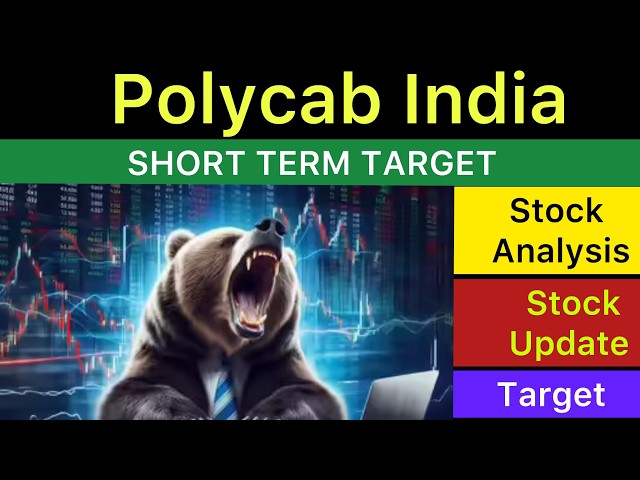 Polycab India

SHORT TERM TARGET

Stock Analysis

Stock Update

Target